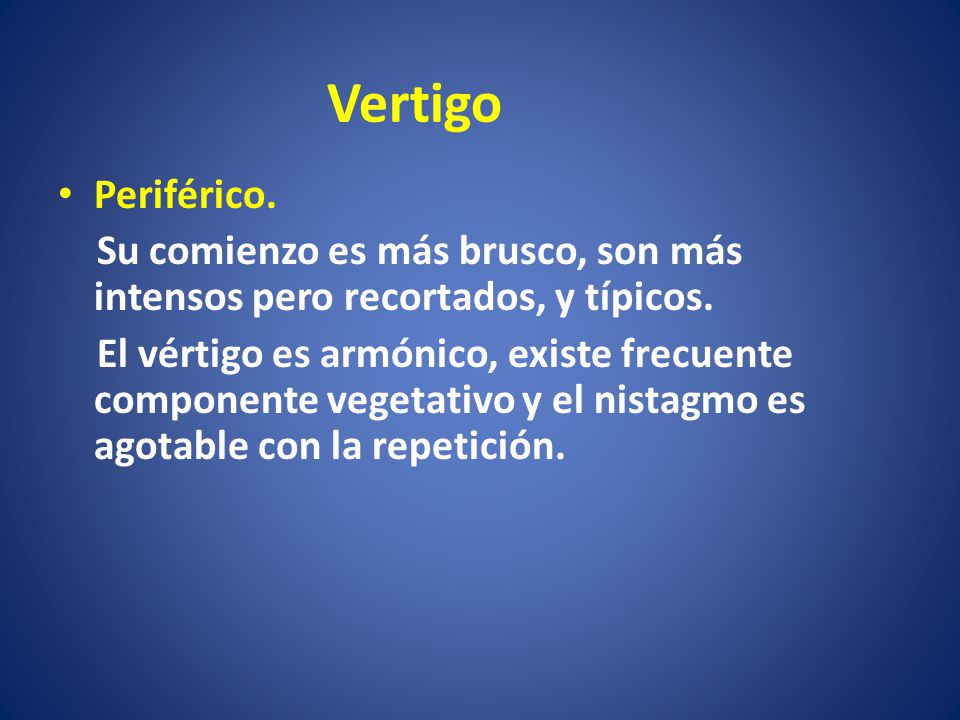 Vertigo

• Periférico.

Su comienzo es más brusco, son más intensos pero recortados, y típicos.

El vértigo es armónico, existe frecuente componente vegetativo y el nistagmo es agotable con la repetición.